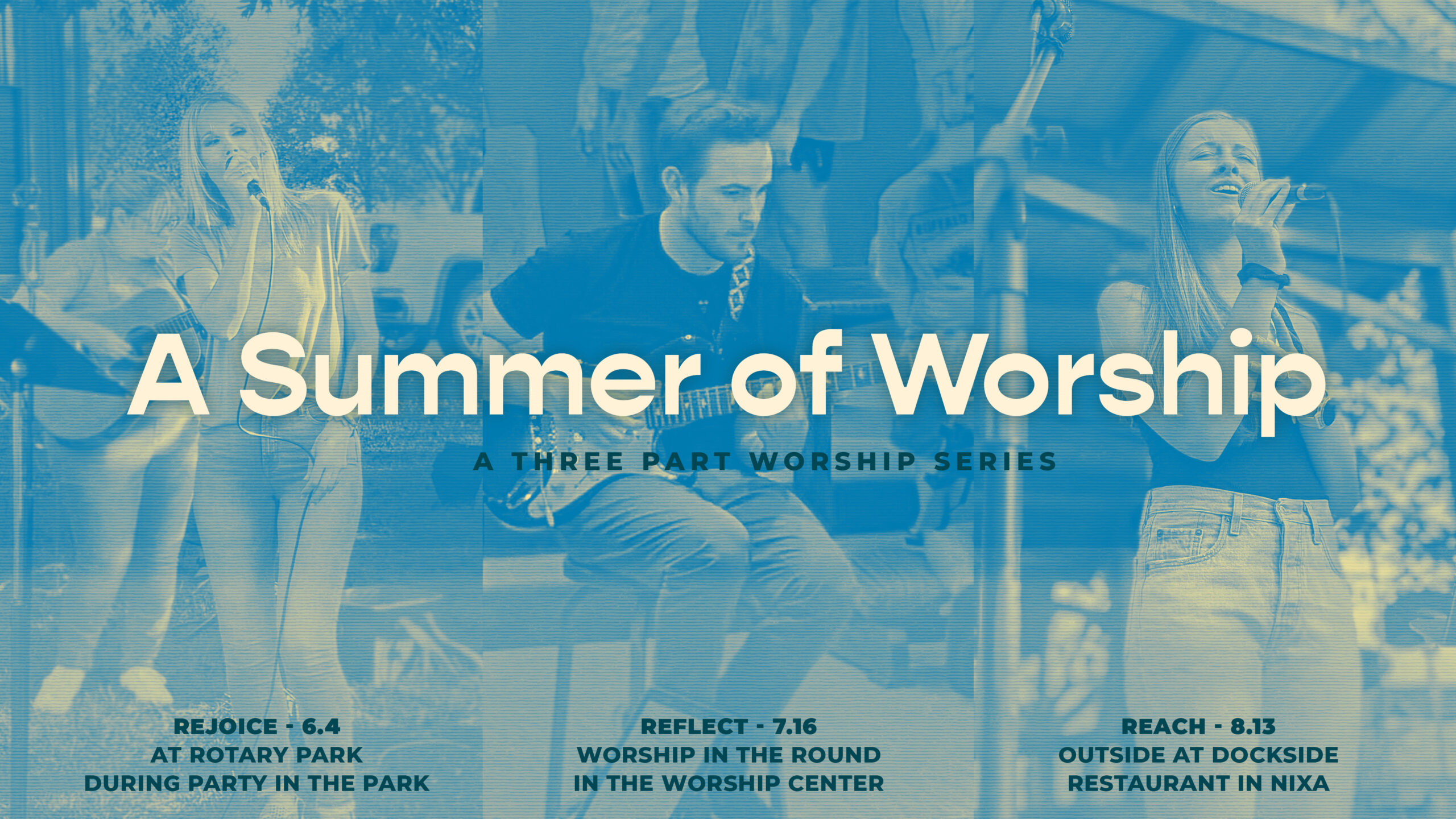 A Summer of Worship

A THREE PART WORSHIP SERIES

REJOICE - 6.4
AT ROTARY PARK
DURING PARTY IN THE PARK

REFLECT - 7.16
WORSHIP IN THE ROUND
IN THE WORSHIP CENTER

REACH - 8.13
OUTSIDE AT DOCKSIDE
RESTAURANT IN NIXA